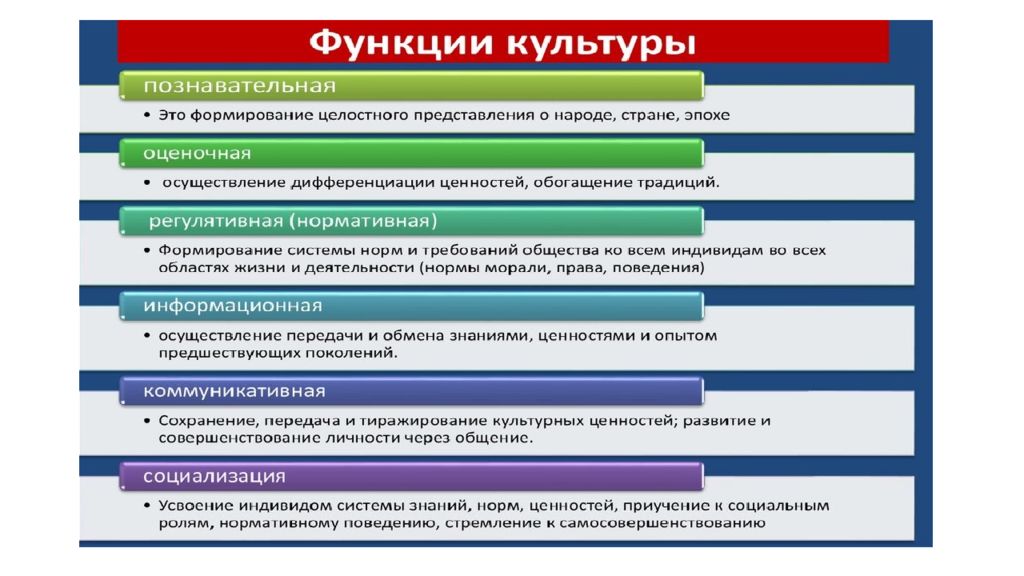 Функции культуры

познавательная

• Это формирование целостного представления о народе, стране, эпохе

оценочная

• осуществление дифференциации ценностей, обогащение традиций.

регулятивная (нормативная)

• Формирование системы норм и требований общества ко всем индивидам во всех областях жизни и деятельности (нормы морали, права, поведения)

информационная

• осуществление передачи и обмена знаниями, ценностями и опытом предшествующих поколений.

коммуникативная

• Сохранение, передача и тиражирование культурных ценностей; развитие и совершенствование личности через общение.

социализация

• Усвоение индивидом системы знаний, норм, ценностей, приучение к социальным ролям, нормативному поведению, стремление к самосовершенствованию